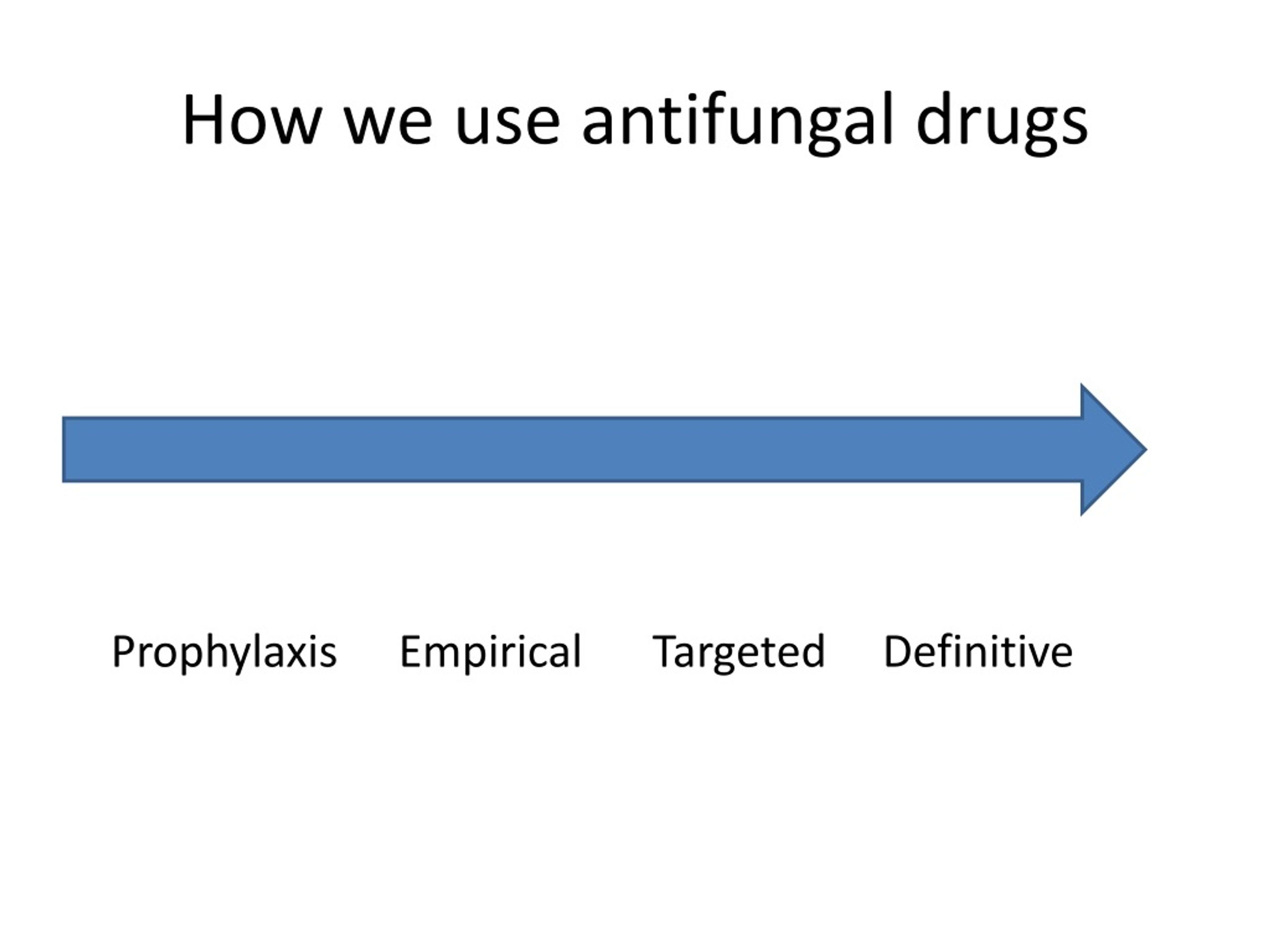 How we use antifungal drugs

Prophylaxis Empirical Targeted Definitive